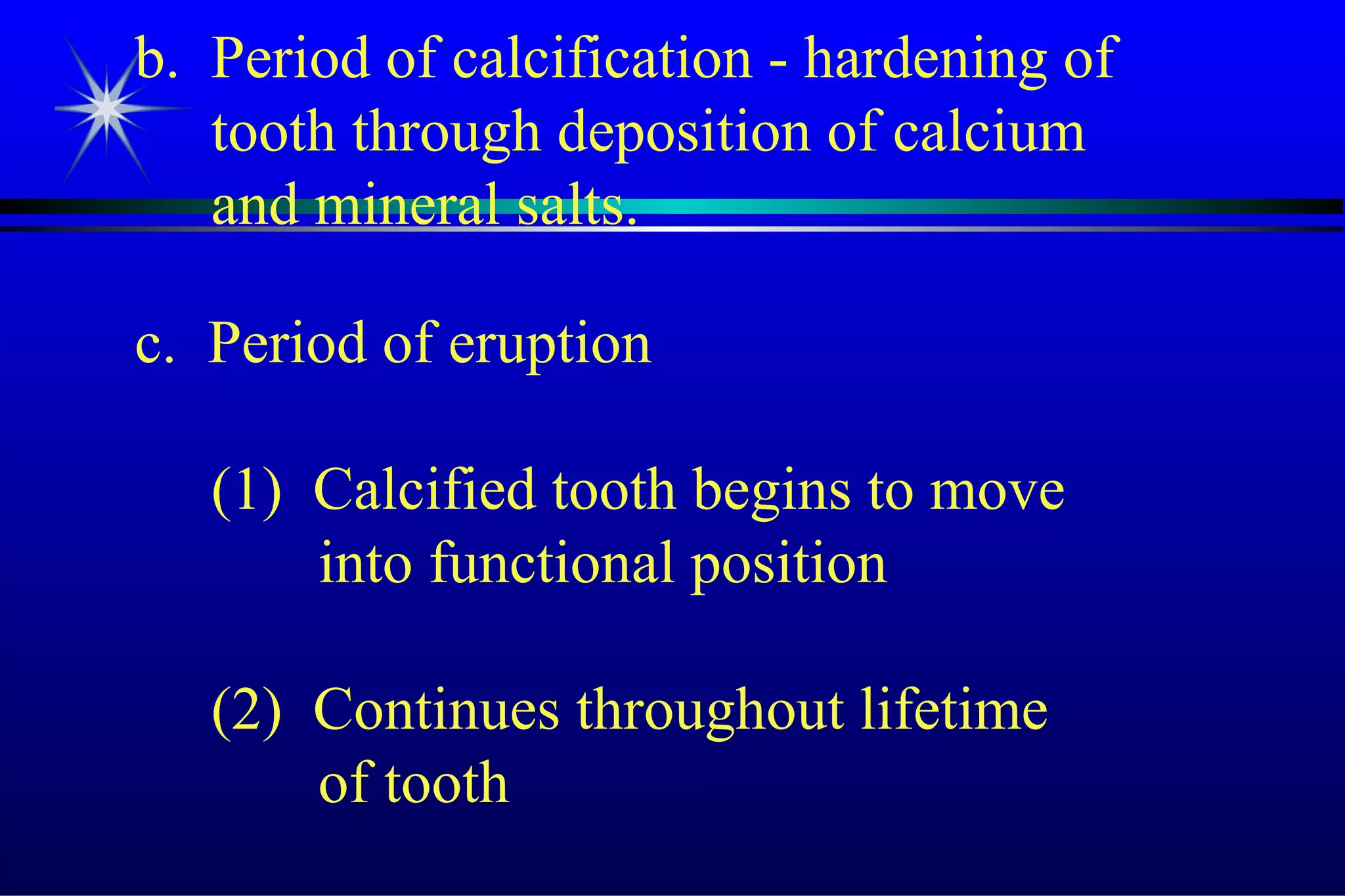 b. Period of calcification - hardening of tooth through deposition of calcium and mineral salts.

c. Period of eruption

(1) Calcified tooth begins to move into functional position

(2) Continues throughout lifetime of tooth